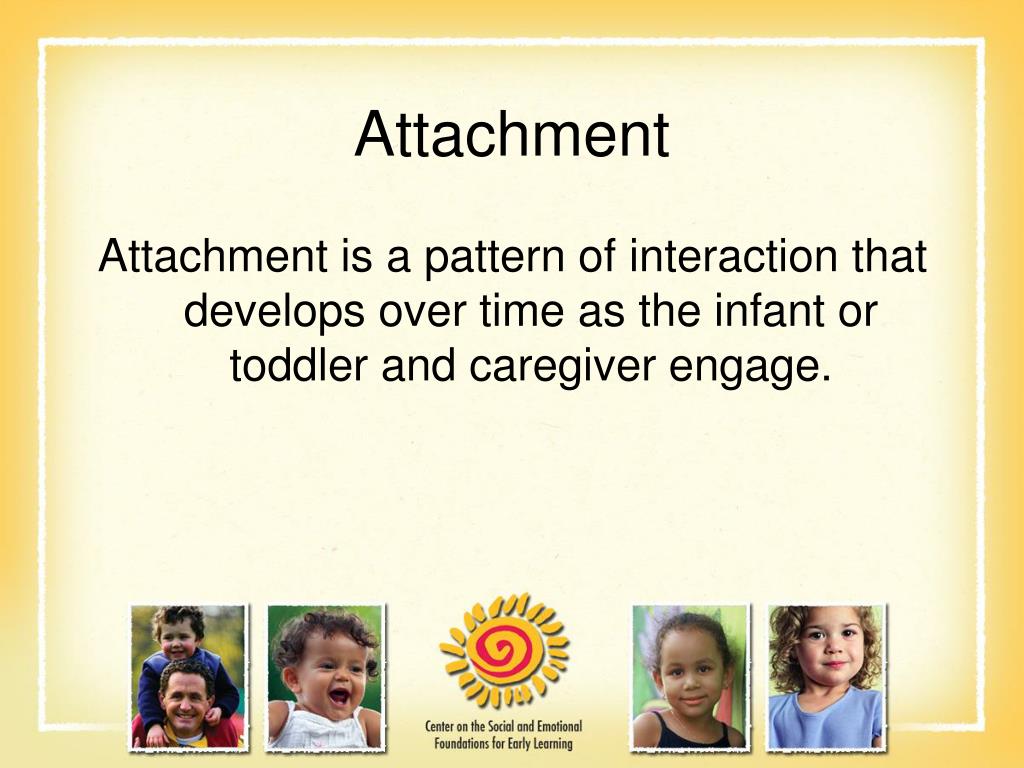 Attachment

Attachment is a pattern of interaction that develops over time as the infant or toddler and caregiver engage.

Center on the Social and Emotional Foundations for Early Learning